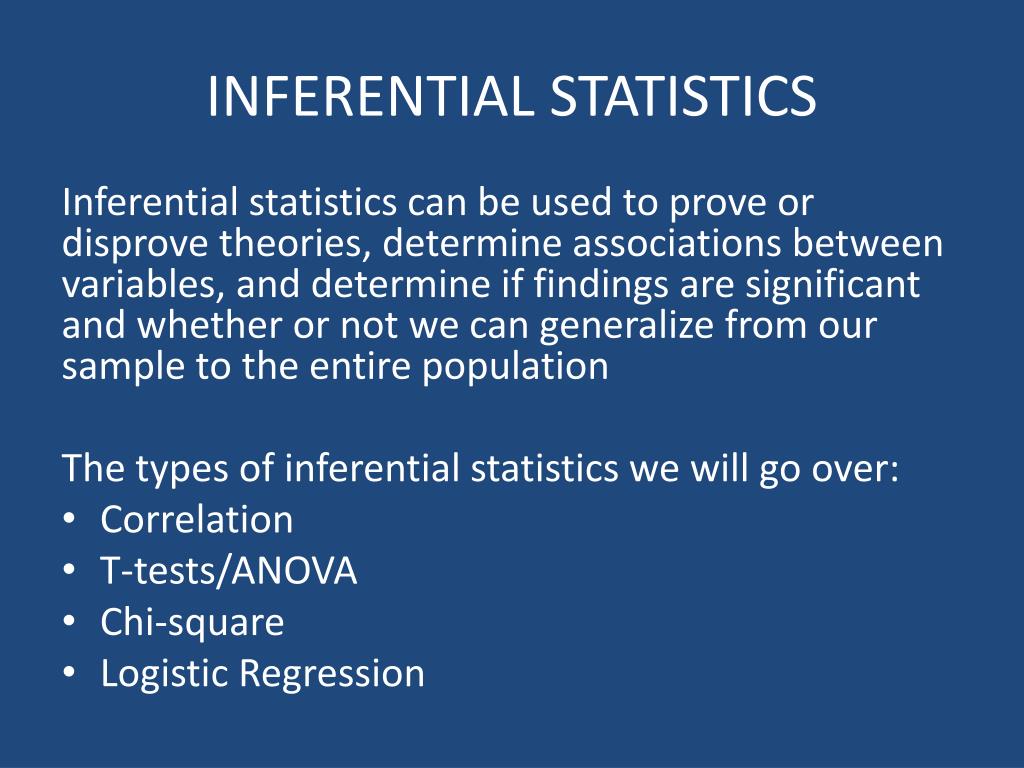 INFERENTIAL STATISTICS

Inferential statistics can be used to prove or disprove theories, determine associations between variables, and determine if findings are significant and whether or not we can generalize from our sample to the entire population

The types of inferential statistics we will go over:
• Correlation
• T-tests/ANOVA
• Chi-square
• Logistic Regression